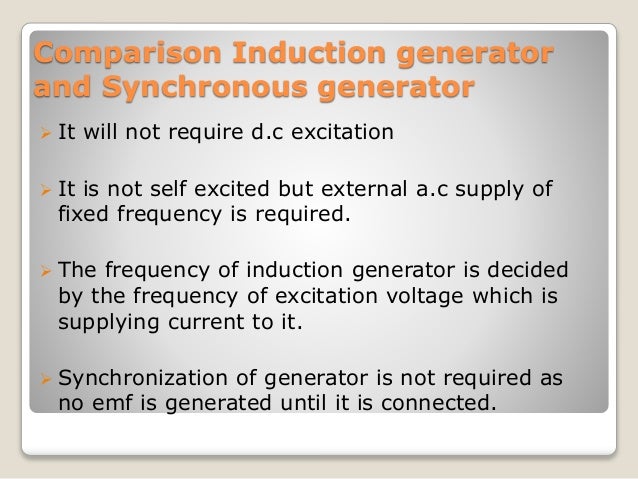 Comparison Induction generator and Synchronous generator

➢ It will not require d.c excitation

➢ It is not self excited but external a.c supply of fixed frequency is required.

➢ The frequency of induction generator is decided by the frequency of excitation voltage which is supplying current to it.

➢ Synchronization of generator is not required as no emf is generated until it is connected.